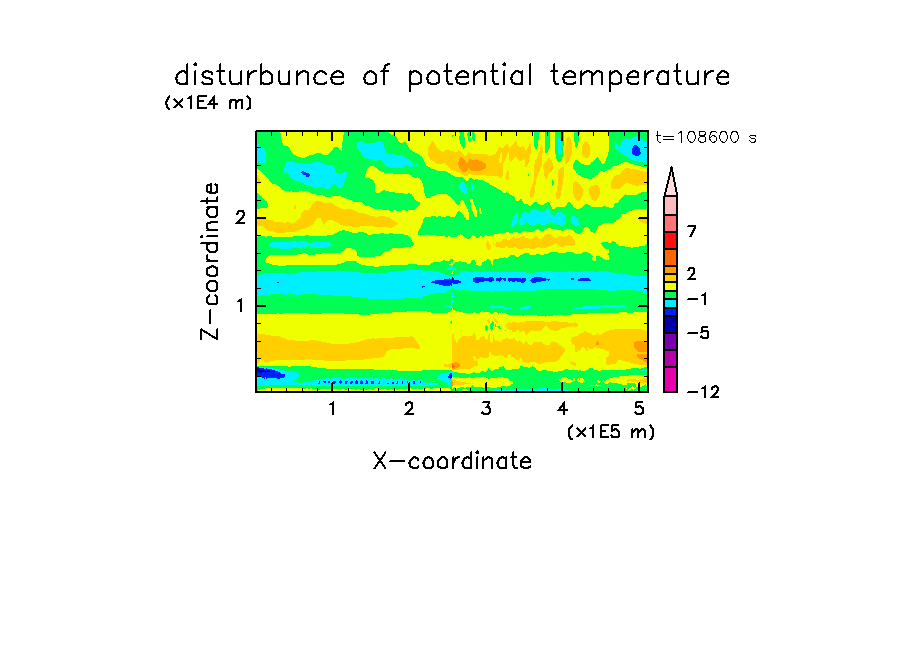 disturbunce of potential temperature
(x1E4 m)
t=108600 s
Z-coordinate
2
1
7
2
−1
−5
−12
1
2
3
4
5
(x1E5 m)
X-coordinate